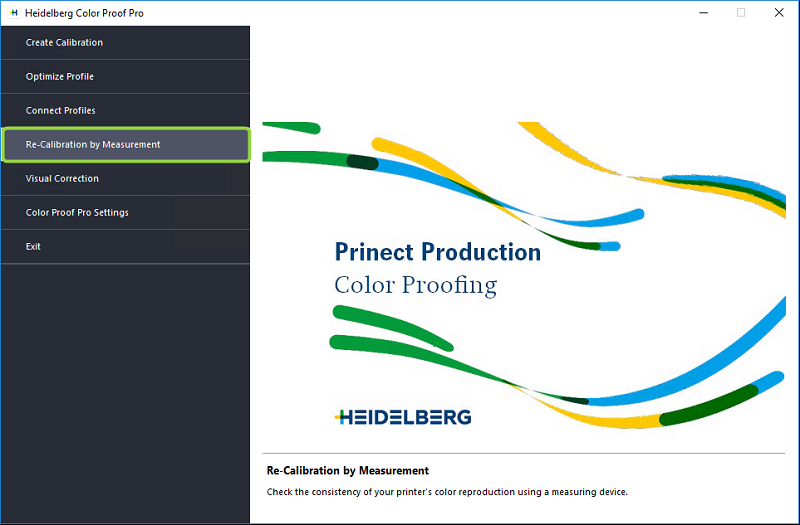 Heidelberg Color Proof Pro

Create Calibration

Optimize Profile

Connect Profiles

Re-Calibration by Measurement

Visual Correction

Color Proof Pro Settings

Exit

Prinect Production
Color Proofing

HEIDELBERG

Re-Calibration by Measurement

Check the consistency of your printer's color reproduction using a measuring device.